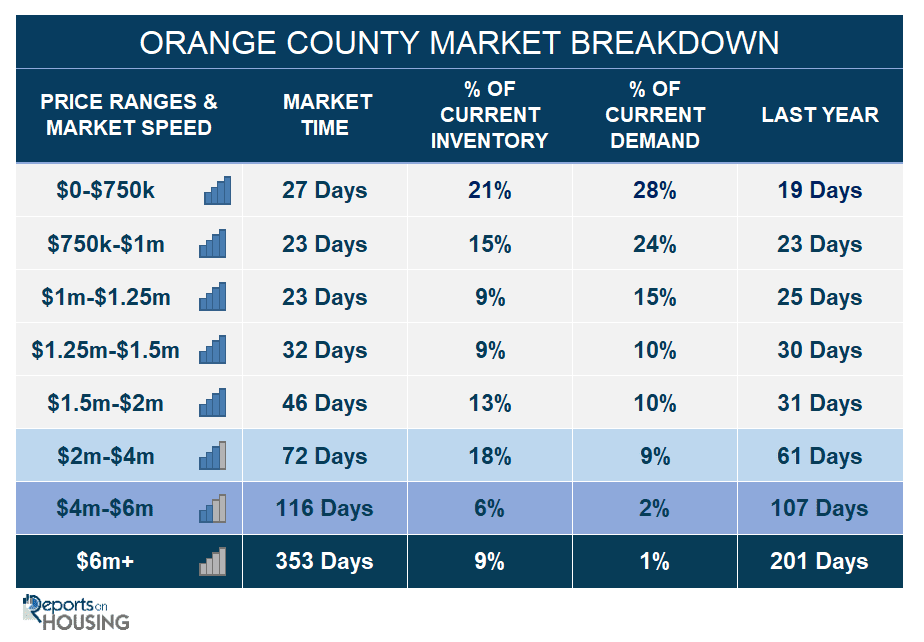 ORANGE COUNTY MARKET BREAKDOWN

| PRICE RANGES & MARKET SPEED | MARKET TIME | % OF CURRENT INVENTORY | % OF CURRENT DEMAND | LAST YEAR |
|---|---|---|---|---|
| \$0-\$750k | 27 Days | 21% | 28% | 19 Days |
| \$750k-\$1m | 23 Days | 15% | 24% | 23 Days |
| \$1m-\$1.25m | 23 Days | 9% | 15% | 25 Days |
| \$1.25m-\$1.5m | 32 Days | 9% | 10% | 30 Days |
| \$1.5m-\$2m | 46 Days | 13% | 10% | 31 Days |
| \$2m-\$4m | 72 Days | 18% | 9% | 61 Days |
| \$4m-\$6m | 116 Days | 6% | 2% | 107 Days |
| \$6m+ | 353 Days | 9% | 1% | 201 Days |

Reports on HOUSING